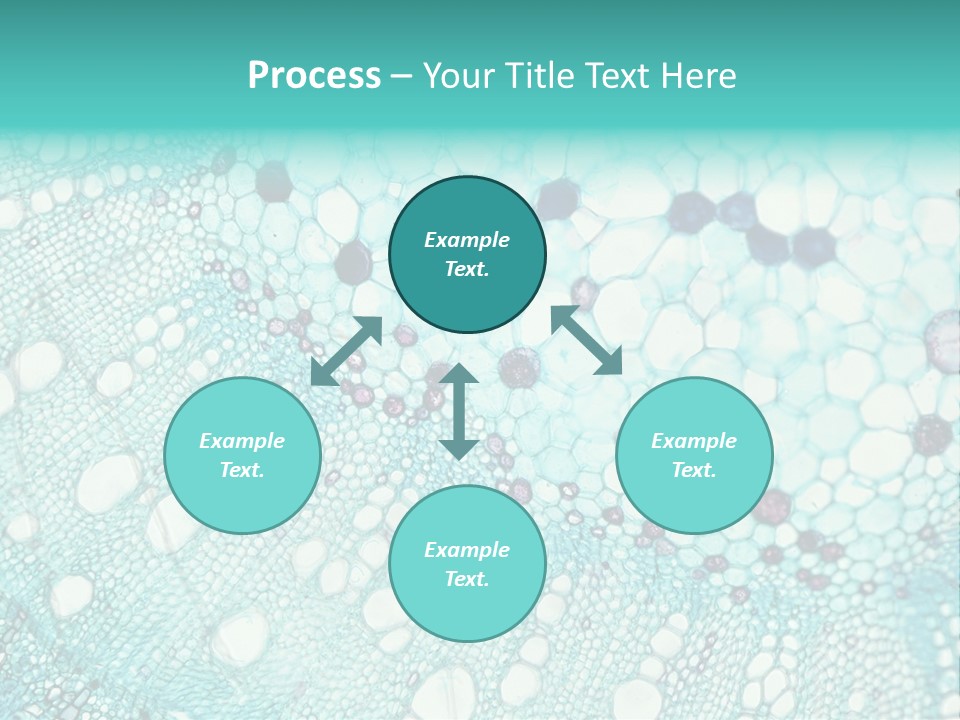 Process – Your Title Text Here

Example Text.

Example Text.

Example Text.

Example Text.